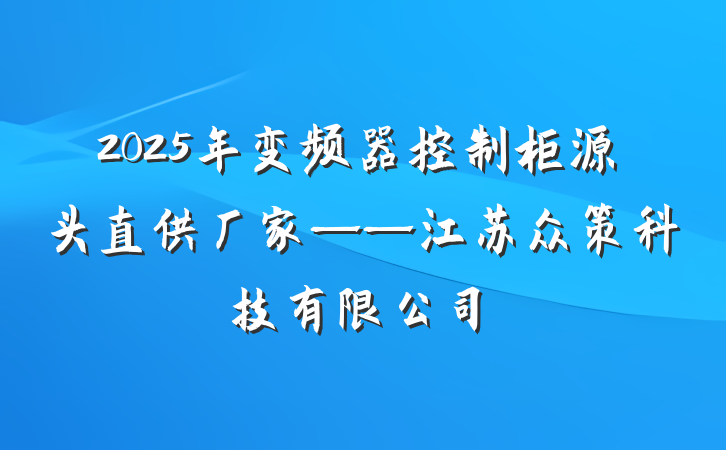 2025年变频器控制柜源头直供厂家——江苏众策科技有限公司